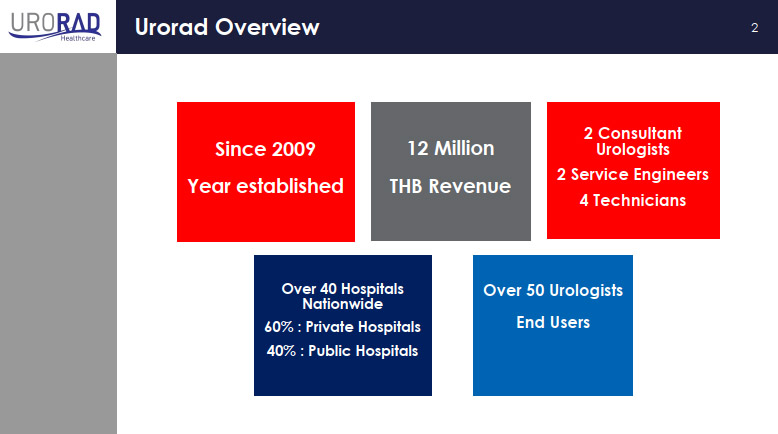 URORAD Healthcare

Urorad Overview

2

Since 2009

Year established

12 Million

THB Revenue

2 Consultant Urologists

2 Service Engineers

4 Technicians

Over 40 Hospitals Nationwide

60% : Private Hospitals

40% : Public Hospitals

Over 50 Urologists

End Users